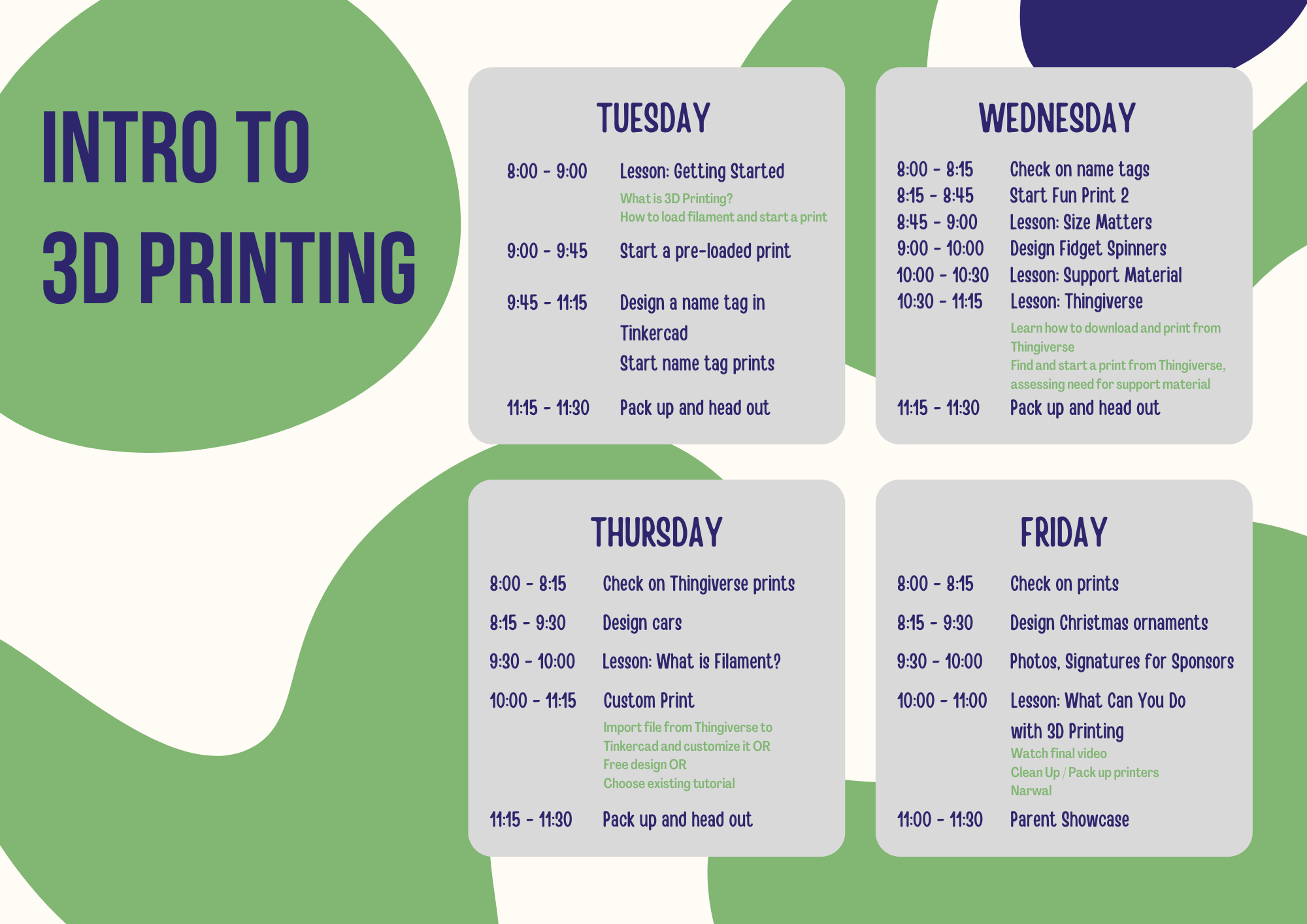 INTRO TO 3D PRINTING

TUESDAY

8:00 - 9:00 Lesson: Getting Started
What is 3D Printing?
How to load filament and start a print

9:00 - 9:45 Start a pre-loaded print

9:45 - 11:15 Design a name tag in Tinkercad
Start name tag prints

11:15 - 11:30 Pack up and head out

WEDNESDAY

8:00 - 8:15 Check on name tags
8:15 - 8:45 Start Fun Print 2
8:45 - 9:00 Lesson: Size Matters
9:00 - 10:00 Design Fidget Spinners
10:00 - 10:30 Lesson: Support Material
10:30 - 11:15 Lesson: Thingiverse
Learn how to download and print from Thingiverse
Find and start a print from Thingiverse, assessing need for support material
11:15 - 11:30 Pack up and head out

THURSDAY

8:00 - 8:15 Check on Thingiverse prints

8:15 - 9:30 Design cars

9:30 - 10:00 Lesson: What is Filament?

10:00 - 11:15 Custom Print
Import file from Thingiverse to Tinkercad and customize it OR
Free design OR
Choose existing tutorial

11:15 - 11:30 Pack up and head out

FRIDAY

8:00 - 8:15 Check on prints

8:15 - 9:30 Design Christmas ornaments

9:30 - 10:00 Photos, Signatures for Sponsors

10:00 - 11:00 Lesson: What Can You Do with 3D Printing
Watch final video
Clean Up / Pack up printers
Narwal

11:00 - 11:30 Parent Showcase